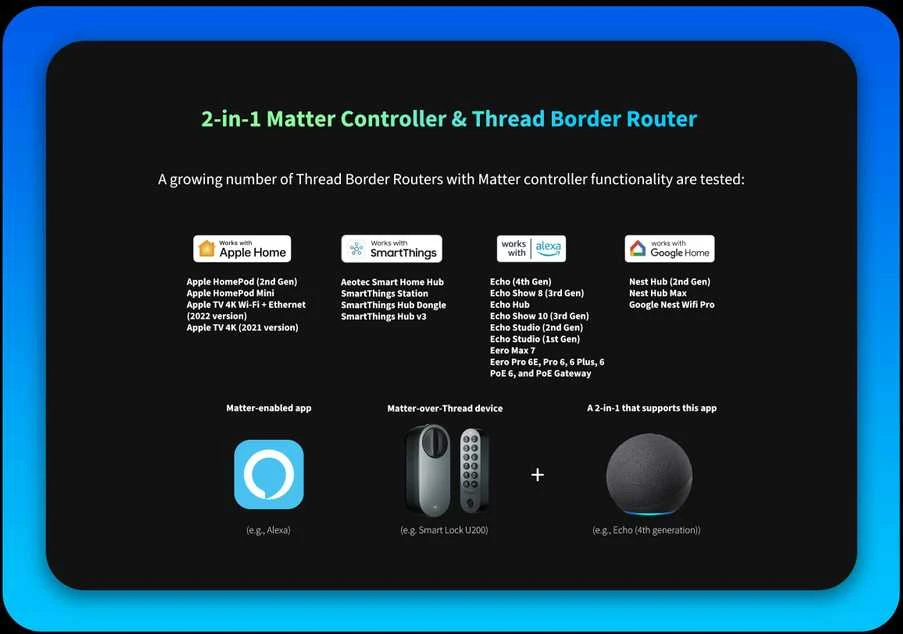 2-in-1 Matter Controller & Thread Border Router

A growing number of Thread Border Routers with Matter controller functionality are tested:

Works with Apple Home

Apple HomePod (2nd Gen)
Apple HomePod Mini
Apple TV 4K Wi-Fi + Ethernet (2022 version)
Apple TV 4K (2021 version)

Works with SmartThings

Aeotec Smart Home Hub
SmartThings Station
SmartThings Hub Dongle
SmartThings Hub v3

works with alexa

Echo (4th Gen)
Echo Show 8 (3rd Gen)
Echo Hub
Echo Show 10 (3rd Gen)
Echo Studio (2nd Gen)
Echo Studio (1st Gen)
Eero Max 7
Eero Pro 6E, Pro 6, 6 Plus, 6 PoE 6, and PoE Gateway

works with Google Home

Nest Hub (2nd Gen)
Nest Hub Max
Google Nest Wifi Pro

Matter-enabled app

(e.g., Alexa)

Matter-over-Thread device

(e.g. Smart Lock U200)

+

A 2-in-1 that supports this app

(e.g., Echo (4th generation))